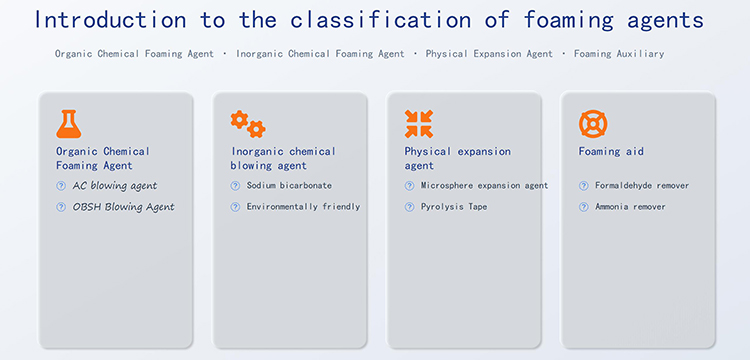 Introduction to the classification of foaming agents

Organic Chemical Foaming Agent · Inorganic Chemical Foaming Agent · Physical Expansion Agent · Foaming Auxiliary

Organic Chemical Foaming Agent

AC blowing agent

OBSH Blowing Agent

Inorganic chemical blowing agent

Sodium bicarbonate

Environmentally friendly

Physical expansion agent

Microsphere expansion agent

Pyrolysis Tape

Foaming aid

Formaldehyde remover

Ammonia remover